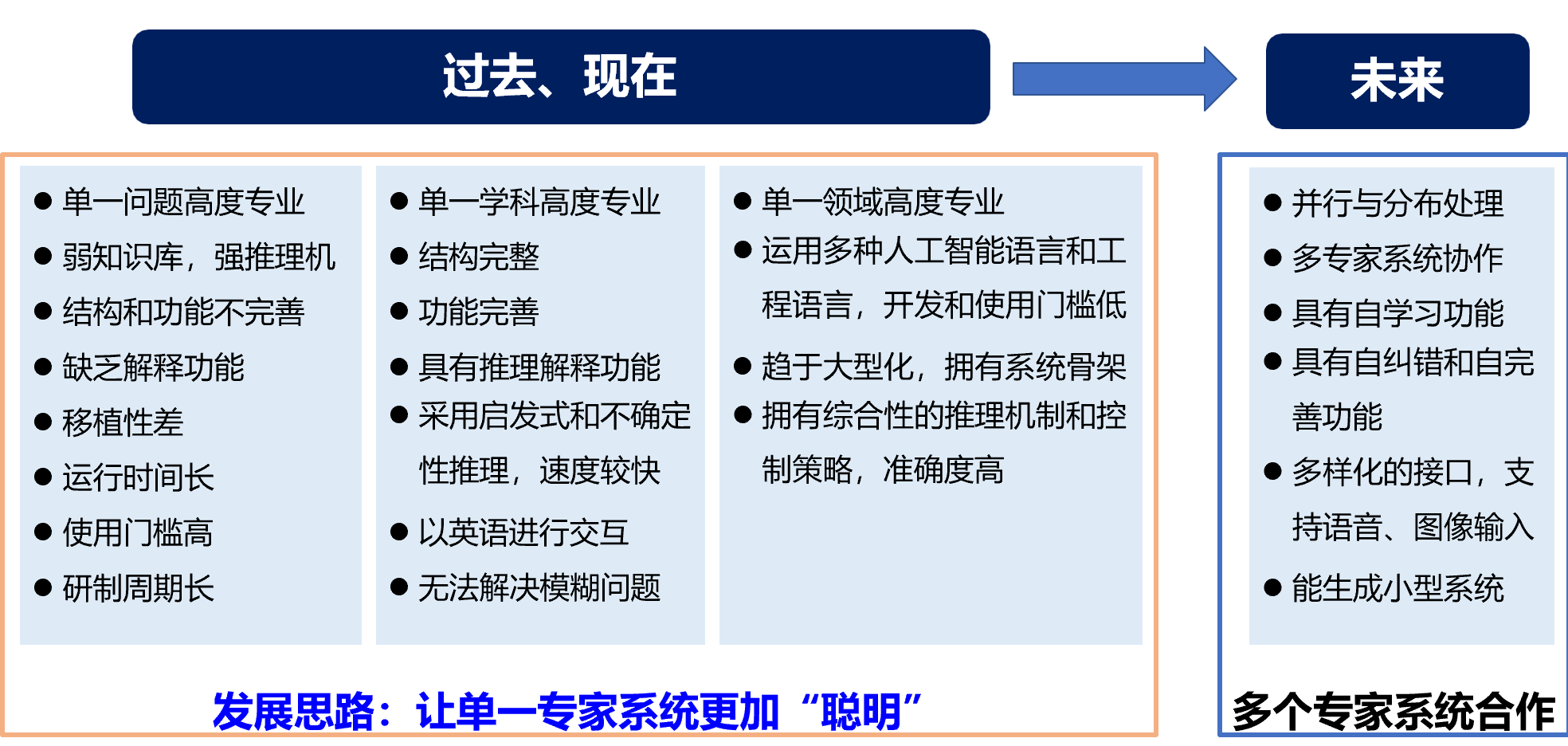 过去、现在

未来

● 单一问题高度专业
● 弱知识库，强推理机
● 结构和功能不完善
● 缺乏解释功能
● 移植性差
● 运行时间长
● 使用门槛高
● 研制周期长

● 单一学科高度专业
● 结构完整
● 功能完善
● 具有推理解释功能
● 采用启发式和不确定性推理，速度较快
● 以英语进行交互
● 无法解决模糊问题

● 单一领域高度专业
● 运用多种人工智能语言和工程语言，开发和使用门槛低
● 趋于大型化，拥有系统骨架
● 拥有综合性的推理机制和控制策略，准确度高

发展思路：让单一专家系统更加“聪明”

● 并行与分布处理
● 多专家系统协作
● 具有自学习功能
● 具有自纠错和自完善功能
● 多样化的接口，支持语音、图像输入
● 能生成小型系统

多个专家系统合作